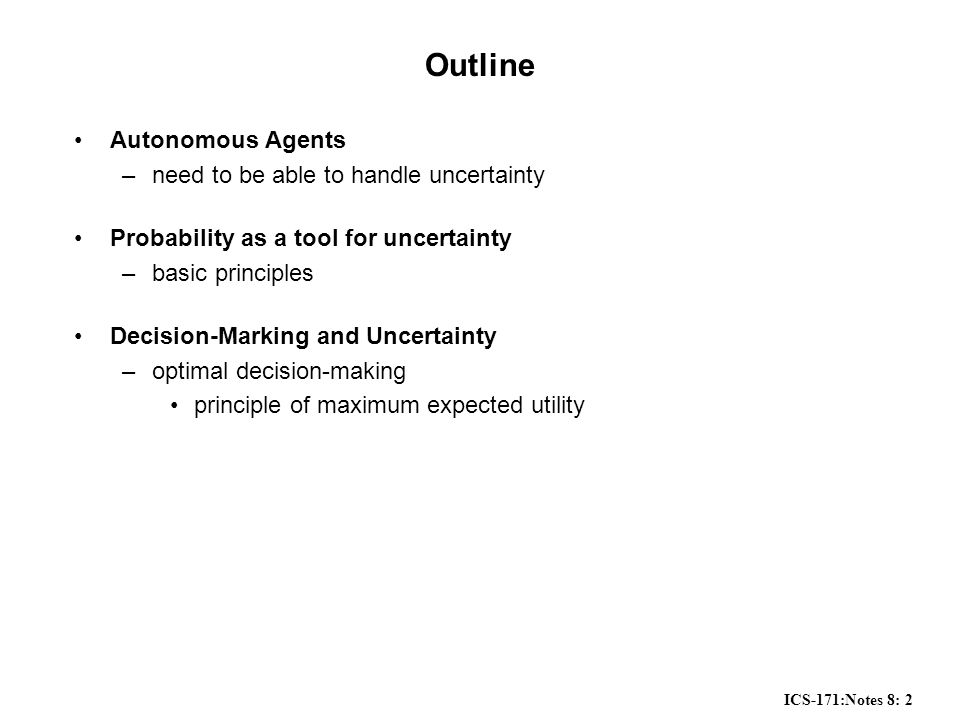 Outline

• Autonomous Agents
– need to be able to handle uncertainty

• Probability as a tool for uncertainty
– basic principles

• Decision-Marking and Uncertainty
– optimal decision-making
• principle of maximum expected utility

ICS-171:Notes 8: 2